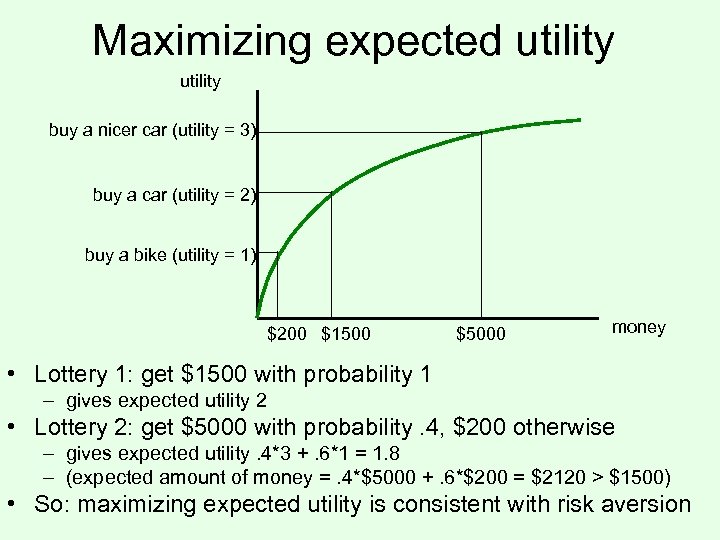 Maximizing expected utility

utility

buy a nicer car (utility = 3)

buy a car (utility = 2)

buy a bike (utility = 1)

\$200 \$1500 \$5000

money

• Lottery 1: get \$1500 with probability 1
– gives expected utility 2
• Lottery 2: get \$5000 with probability .4, \$200 otherwise
– gives expected utility .4*3 + .6*1 = 1.8
– (expected amount of money = .4*\$5000 + .6*\$200 = \$2120 > \$1500)
• So: maximizing expected utility is consistent with risk aversion